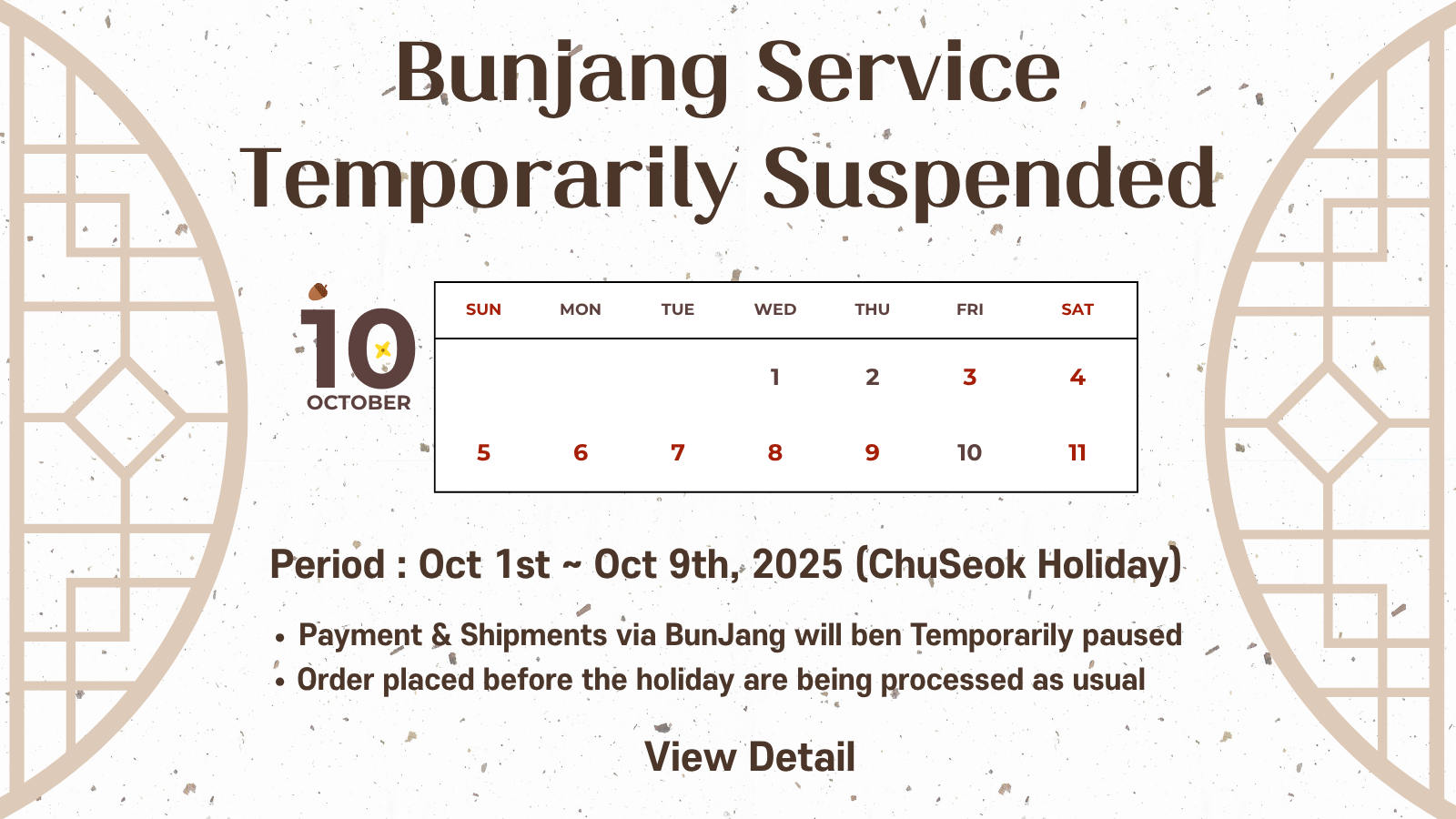 Bunjang Service Temporarily Suspended

10
OCTOBER

| SUN | MON | TUE | WED | THU | FRI | SAT |
|---|---|---|---|---|---|---|
| | | | 1 | 2 | 3 | 4 |
| 5 | 6 | 7 | 8 | 9 | 10 | 11 |

Period : Oct 1st ~ Oct 9th, 2025 (ChuSeok Holiday)

• Payment & Shipments via BunJang will ben Temporarily paused
• Order placed before the holiday are being processed as usual

View Detail